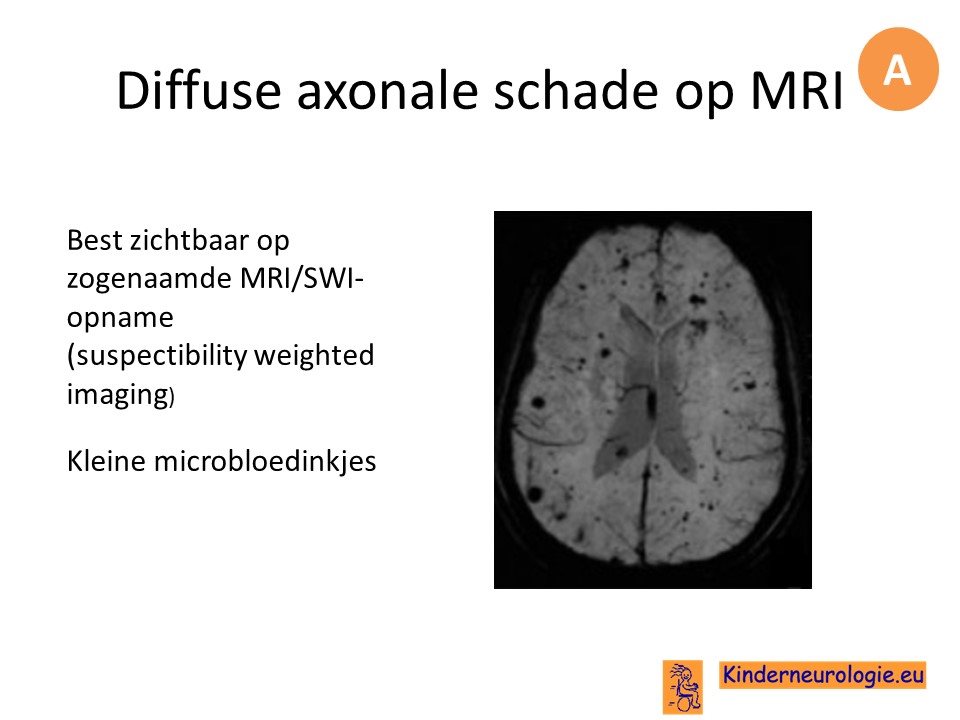 Diffuse axonale schade op MRI

A

Best zichtbaar op zogenaamde MRI/SWI-opname (suspectibility weighted imaging)

Kleine microbloedinkjes

Kinderneurologie.eu